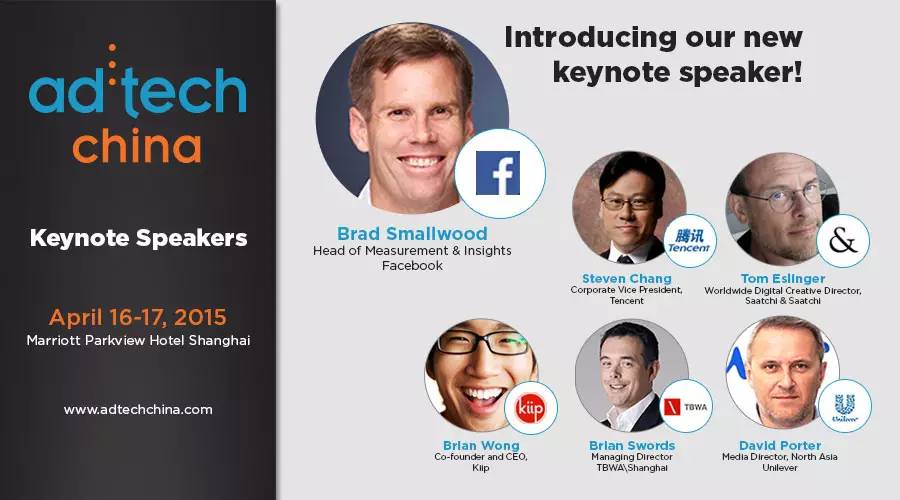 ad:tech china

Keynote Speakers

April 16-17, 2015
Marriott Parkview Hotel Shanghai

www.adtechchina.com

Introducing our new keynote speaker!

f

Brad Smallwood
Head of Measurement & Insights
Facebook

腾讯 Tencent

Steven Chang
Corporate Vice President, Tencent

&

Tom Eslinger
Worldwide Digital Creative Director, Saatchi & Saatchi

kiip

Brian Wong
Co-founder and CEO, Kiip

TBWA

Brian Swords
Managing Director
TBWA\Shanghai

Unilever

David Porter
Media Director, North Asia
Unilever